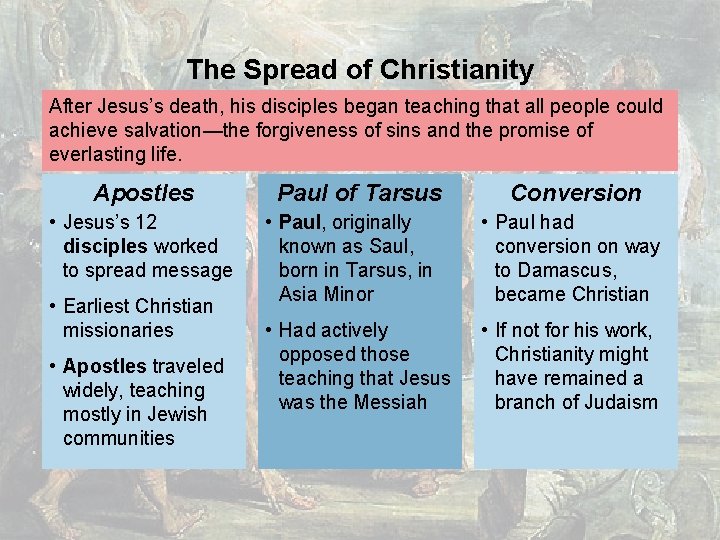 The Spread of Christianity

After Jesus's death, his disciples began teaching that all people could achieve salvation—the forgiveness of sins and the promise of everlasting life.

Apostles

• Jesus's 12 disciples worked to spread message

• Earliest Christian missionaries

• Apostles traveled widely, teaching mostly in Jewish communities

Paul of Tarsus

• Paul, originally known as Saul, born in Tarsus, in Asia Minor

• Had actively opposed those teaching that Jesus was the Messiah

Conversion

• Paul had conversion on way to Damascus, became Christian

• If not for his work, Christianity might have remained a branch of Judaism